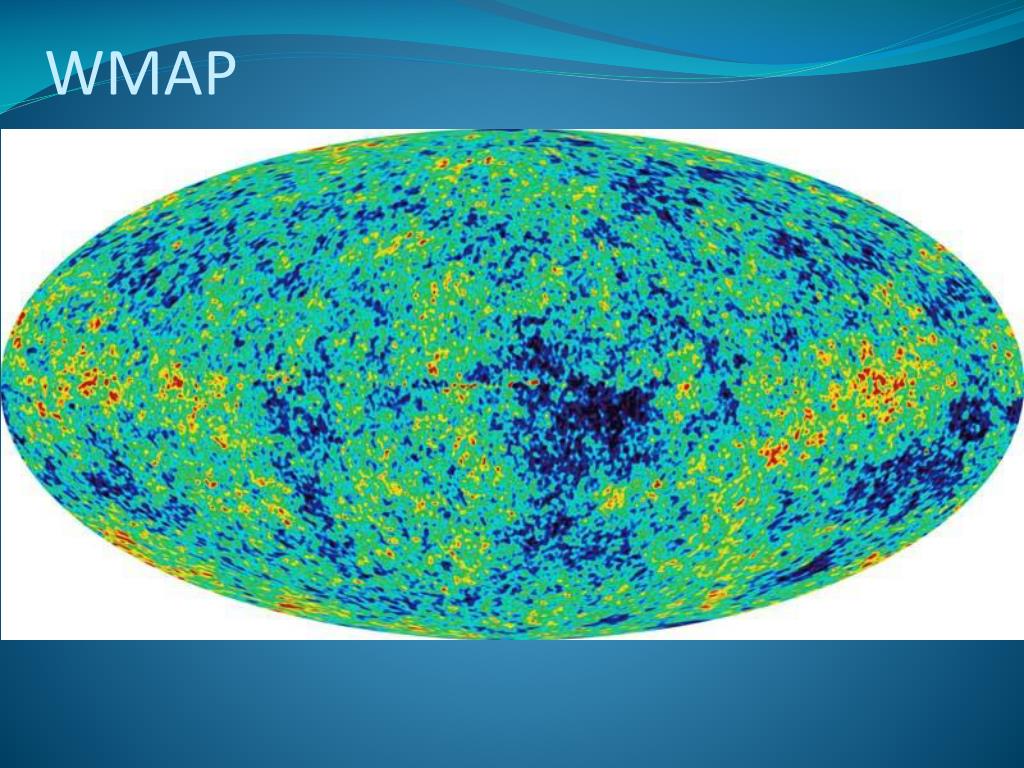 WMAP